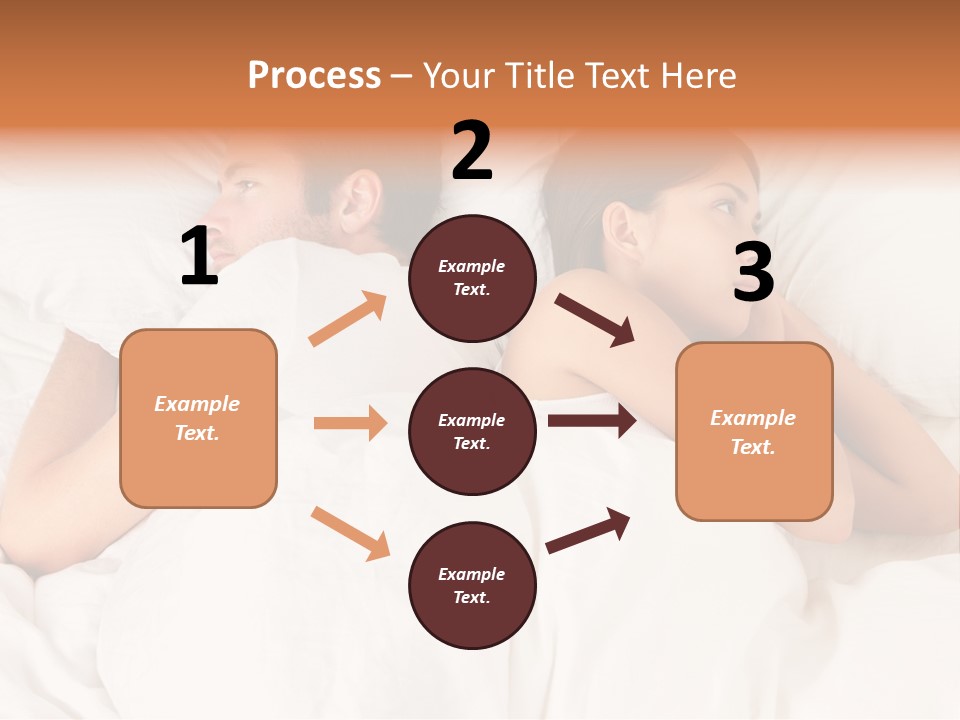 Process – Your Title Text Here

1

Example Text.

2

Example Text.

Example Text.

Example Text.

3

Example Text.